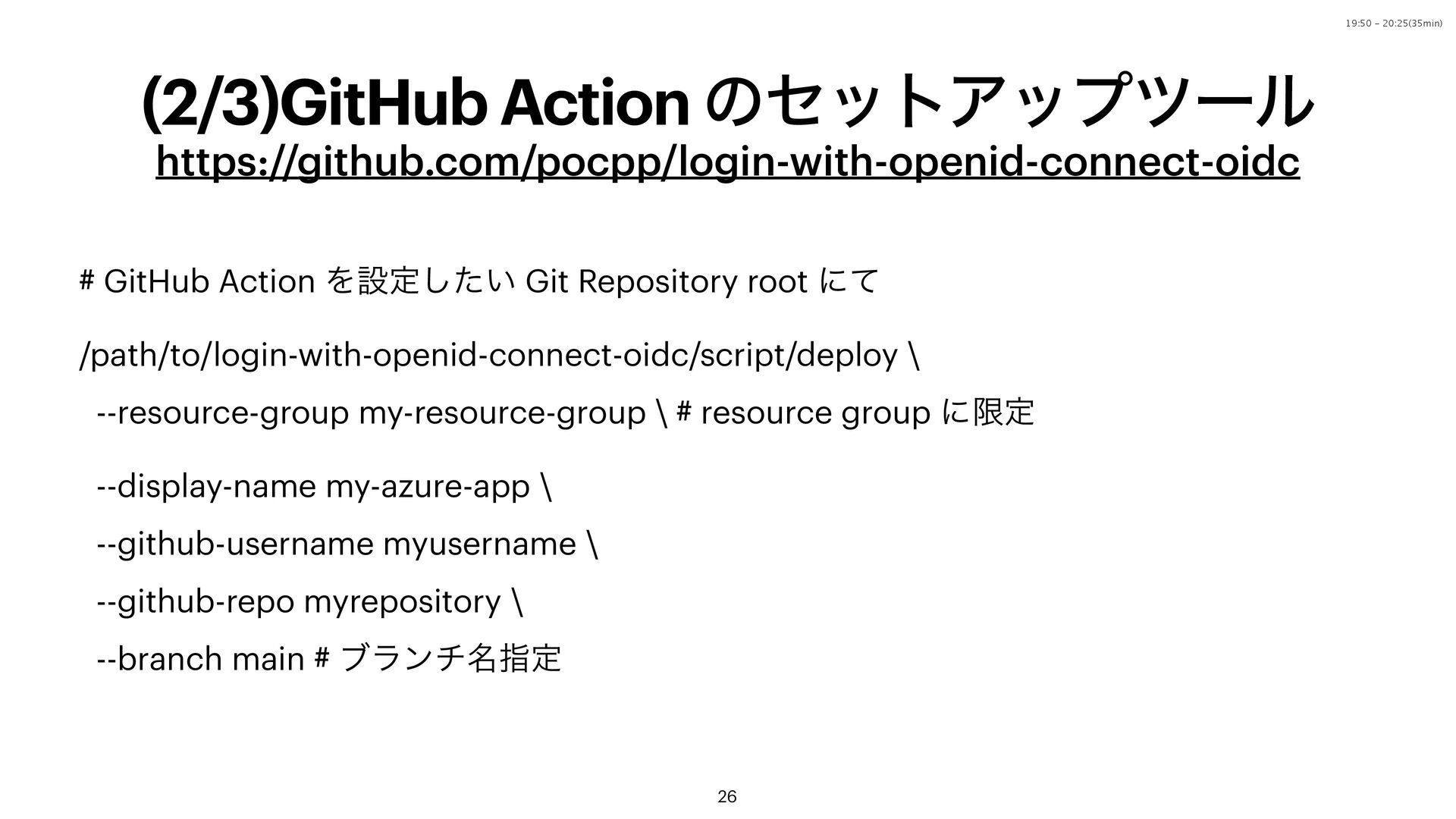 19:50 – 20:25(35min)

(2/3)GitHub Action のセットアップツール
https://github.com/pocpp/login-with-openid-connect-oidc

# GitHub Action を設定したい Git Repository root にて

/path/to/login-with-openid-connect-oidc/script/deploy \

--resource-group my-resource-group \ # resource group に限定

--display-name my-azure-app \

--github-username myusername \

--github-repo myrepository \

--branch main # ブランチ名指定

26